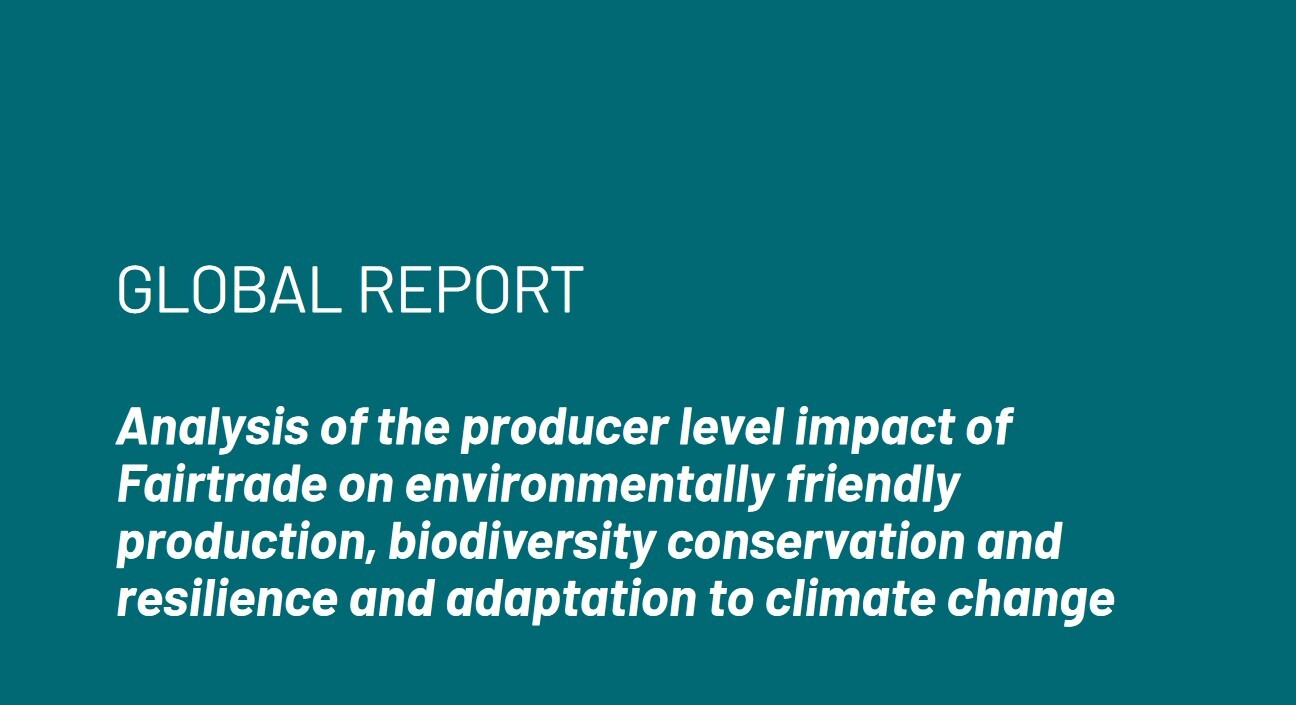 GLOBAL REPORT

Analysis of the producer level impact of Fairtrade on environmentally friendly production, biodiversity conservation and resilience and adaptation to climate change